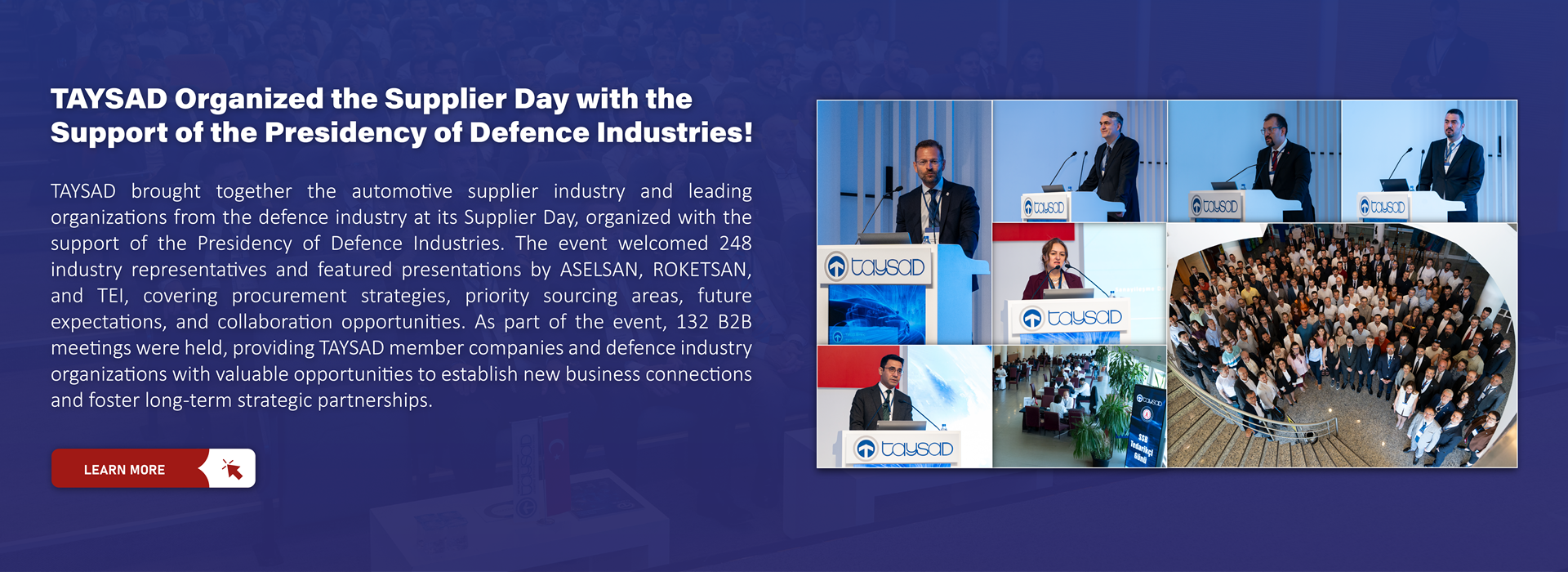 TAYSAD Organized the Supplier Day with the Support of the Presidency of Defence Industries!

TAYSAD brought together the automotive supplier industry and leading organizations from the defence industry at its Supplier Day, organized with the support of the Presidency of Defence Industries. The event welcomed 248 industry representatives and featured presentations by ASELSAN, ROKETSAN, and TEI, covering procurement strategies, priority sourcing areas, future expectations, and collaboration opportunities. As part of the event, 132 B2B meetings were held, providing TAYSAD member companies and defence industry organizations with valuable opportunities to establish new business connections and foster long-term strategic partnerships.

LEARN MORE

taysad

taysad

taysad

taysad

taysad

taysad

taysad

SSB Tedarikçi Günü